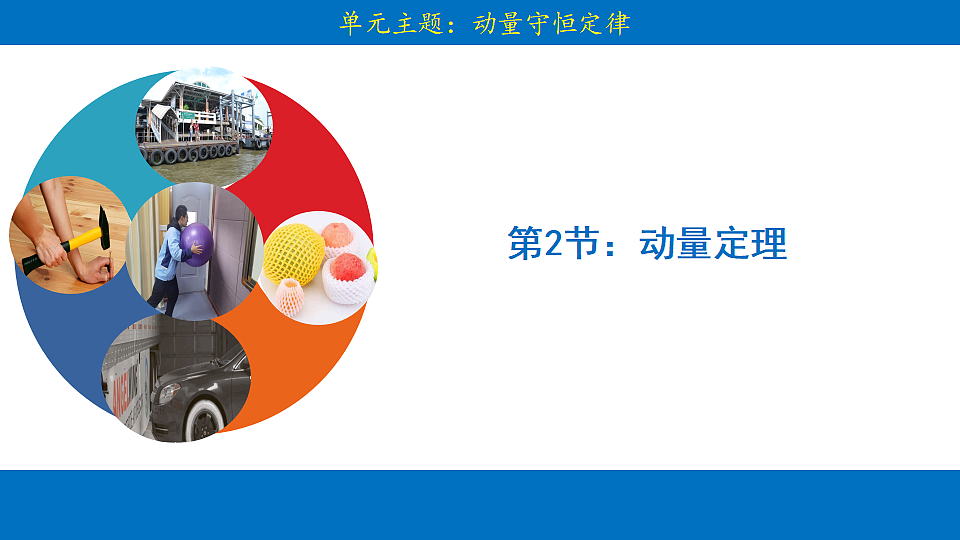 单元主题：动量守恒定律

第2节：动量定理